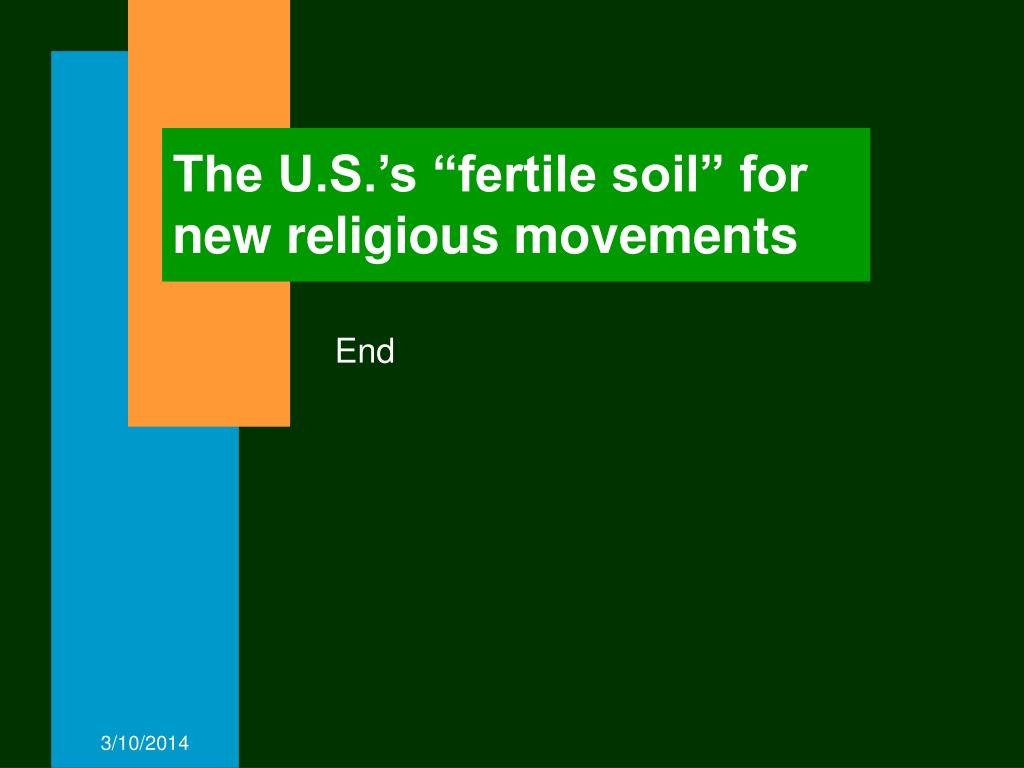 The U.S.’s “fertile soil” for new religious movements

End

3/10/2014